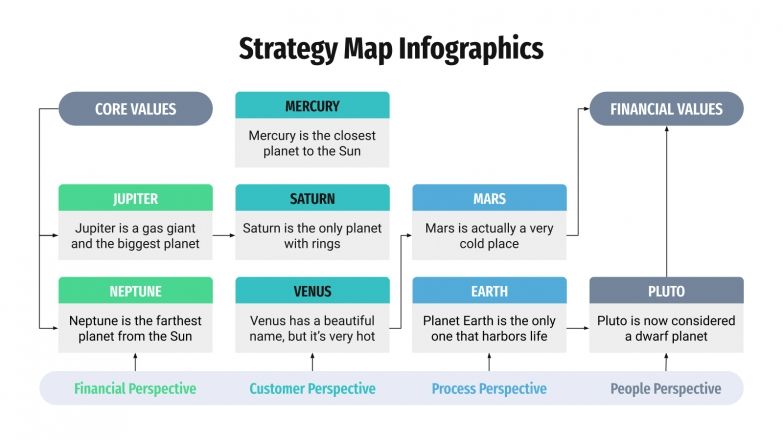 Strategy Map Infographics

CORE VALUES

MERCURY

Mercury is the closest planet to the Sun

FINANCIAL VALUES

JUPITER

Jupiter is a gas giant and the biggest planet

SATURN

Saturn is the only planet with rings

MARS

Mars is actually a very cold place

NEPTUNE

Neptune is the farthest planet from the Sun

VENUS

Venus has a beautiful name, but it's very hot

EARTH

Planet Earth is the only one that harbors life

PLUTO

Pluto is now considered a dwarf planet

Financial Perspective

Customer Perspective

Process Perspective

People Perspective